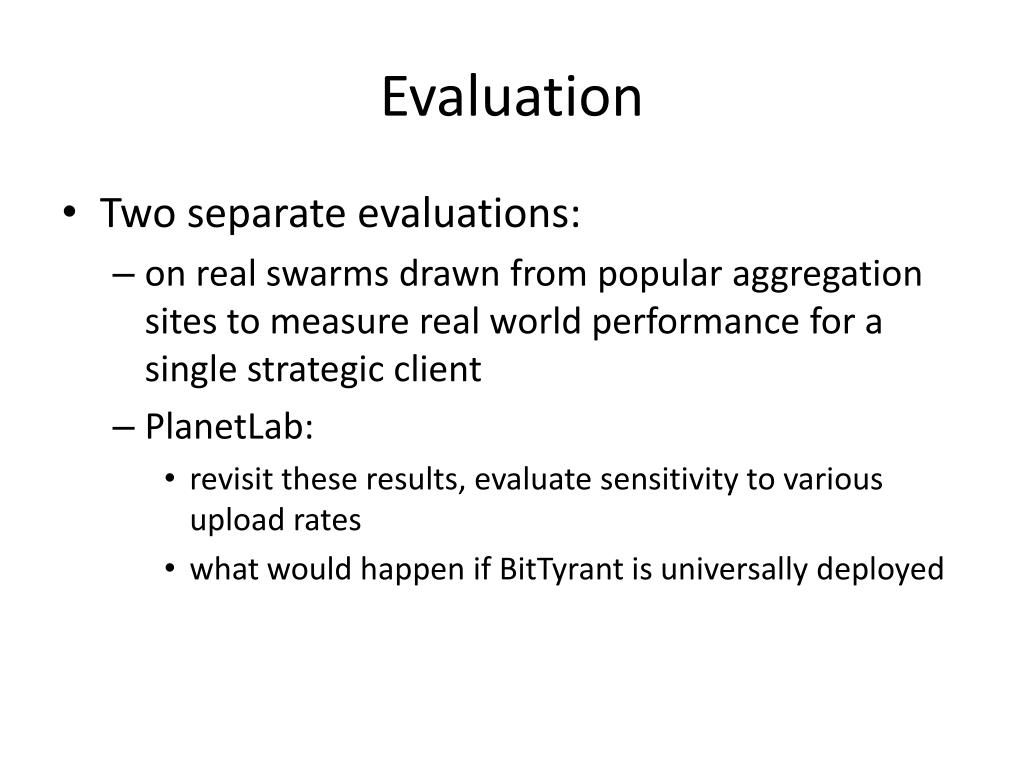 Evaluation

• Two separate evaluations:
– on real swarms drawn from popular aggregation sites to measure real world performance for a single strategic client
– PlanetLab:
• revisit these results, evaluate sensitivity to various upload rates
• what would happen if BitTyrant is universally deployed